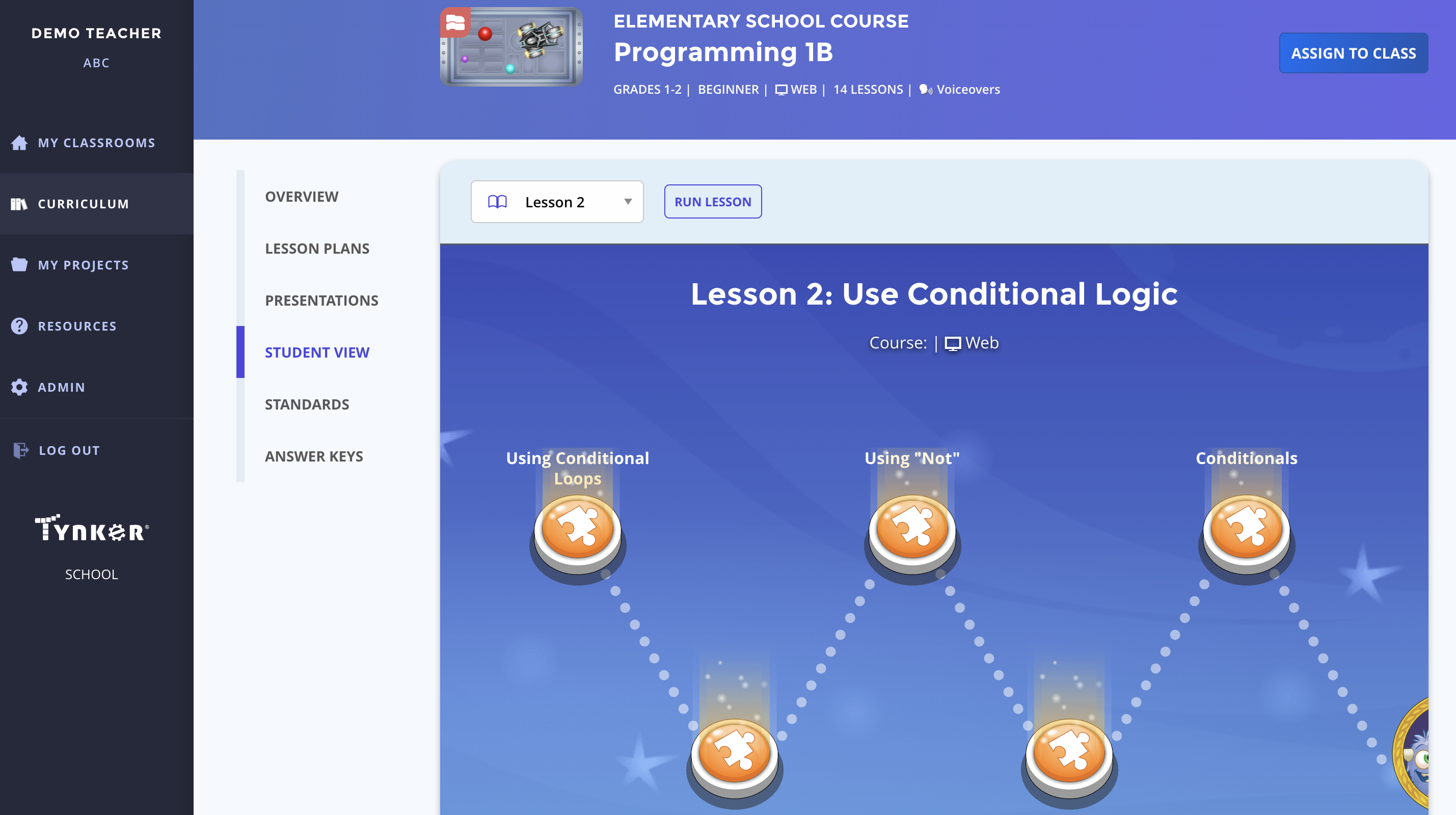 DEMO TEACHER
ABC

MY CLASSROOMS

CURRICULUM

MY PROJECTS

RESOURCES

ADMIN

LOG OUT

TYNKER

SCHOOL

ELEMENTARY SCHOOL COURSE
Programming 1B
GRADES 1-2 | BEGINNER | WEB | 14 LESSONS | Voiceovers

ASSIGN TO CLASS

OVERVIEW

LESSON PLANS

PRESENTATIONS

STUDENT VIEW

STANDARDS

ANSWER KEYS

Lesson 2

RUN LESSON

Lesson 2: Use Conditional Logic

Course: | Web

Using Conditional Loops

Using "Not"

Conditionals